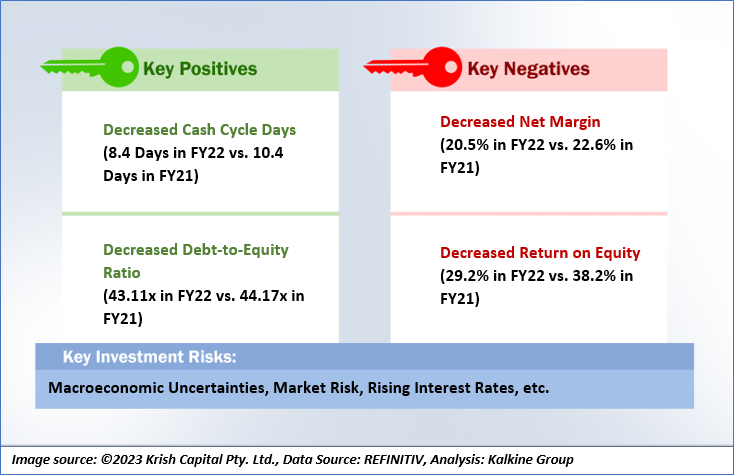 Key Positives

Decreased Cash Cycle Days
(8.4 Days in FY22 vs. 10.4 Days in FY21)

Decreased Debt-to-Equity Ratio
(43.11x in FY22 vs. 44.17x in FY21)

Key Negatives

Decreased Net Margin
(20.5% in FY22 vs. 22.6% in FY21)

Decreased Return on Equity
(29.2% in FY22 vs. 38.2% in FY21)

Key Investment Risks:

Macroeconomic Uncertainties, Market Risk, Rising Interest Rates, etc.

Image source: ©2023 Krish Capital Pty. Ltd., Data Source: REFINITIV, Analysis: Kalkine Group